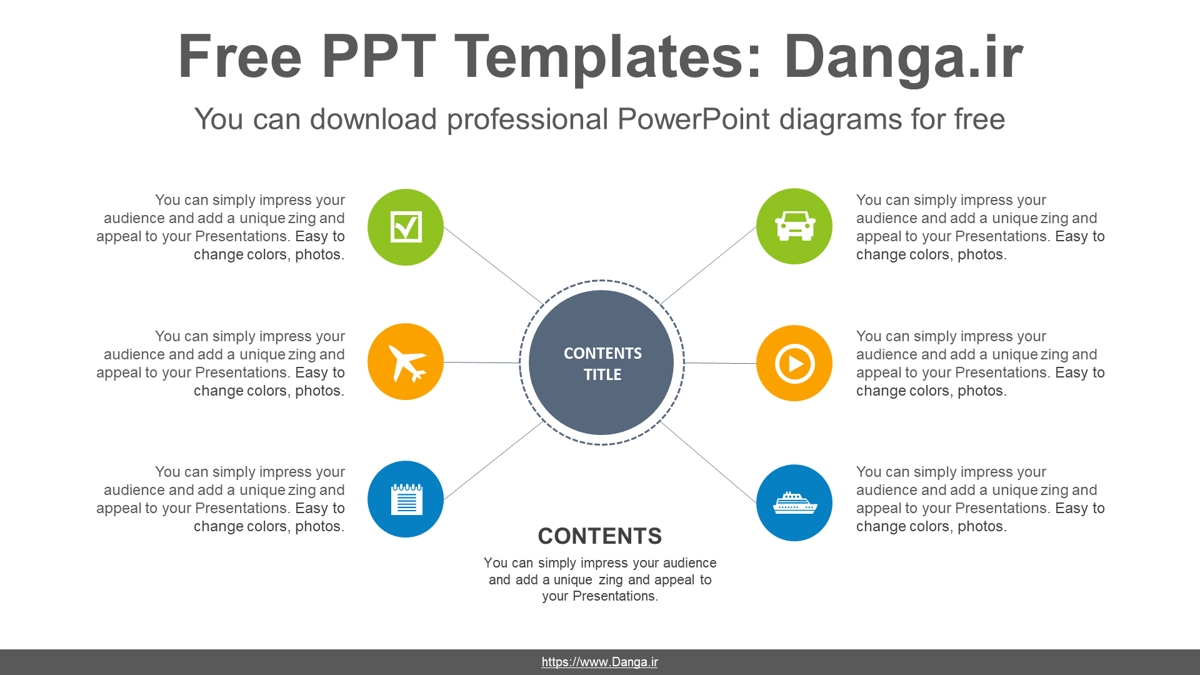 Free PPT Templates: Danga.ir

You can download professional PowerPoint diagrams for free

You can simply impress your audience and add a unique zing and appeal to your Presentations. Easy to change colors, photos.

You can simply impress your audience and add a unique zing and appeal to your Presentations. Easy to change colors, photos.

You can simply impress your audience and add a unique zing and appeal to your Presentations. Easy to change colors, photos.

CONTENTS TITLE

You can simply impress your audience and add a unique zing and appeal to your Presentations. Easy to change colors, photos.

You can simply impress your audience and add a unique zing and appeal to your Presentations. Easy to change colors, photos.

You can simply impress your audience and add a unique zing and appeal to your Presentations. Easy to change colors, photos.

CONTENTS

You can simply impress your audience and add a unique zing and appeal to your Presentations.

https://www.Danga.ir